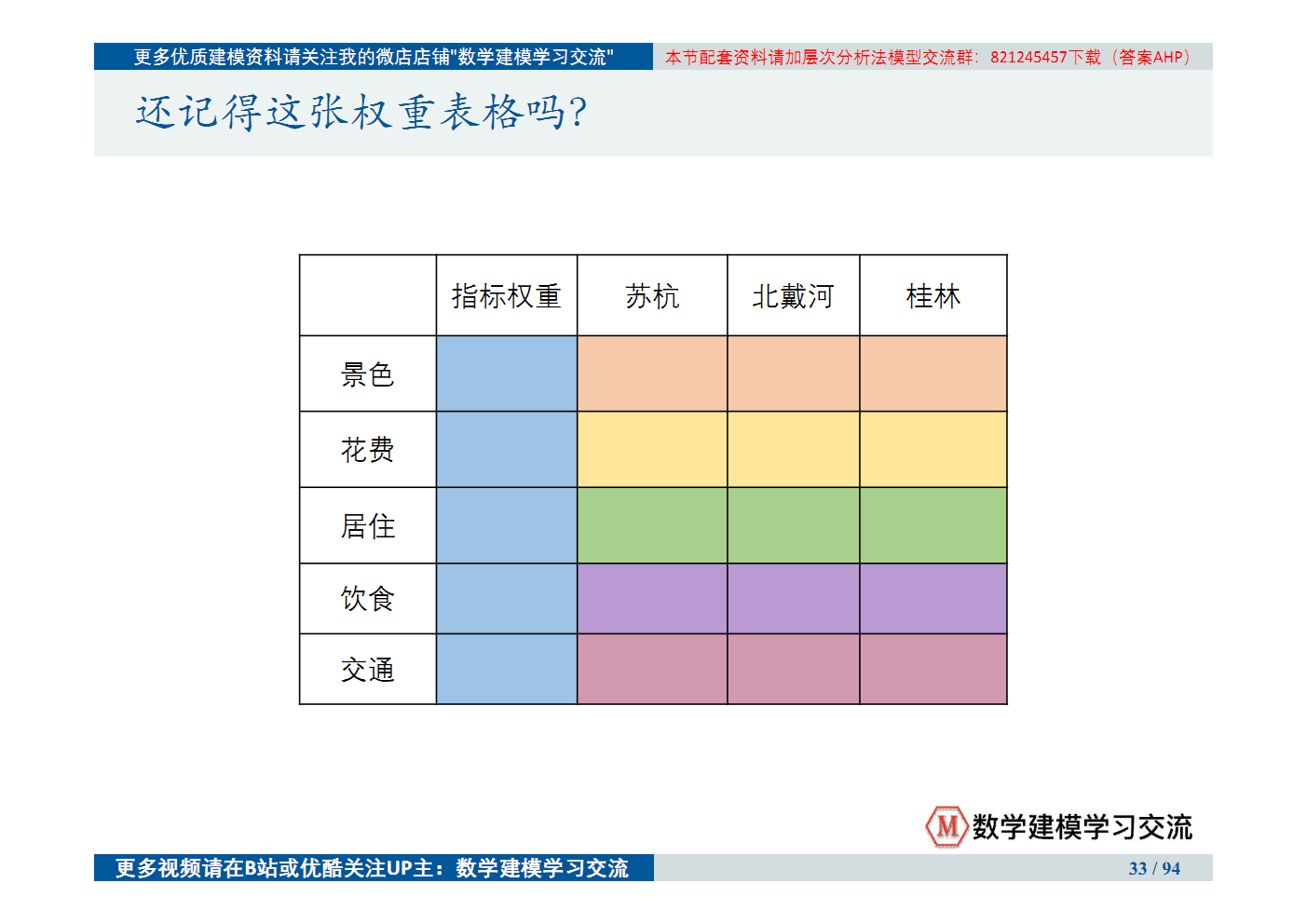 更多优质建模资料请关注我的微店店铺"数学建模学习交流"

本节配套资料请加层次分析法模型交流群：821245457下载（答案AHP）

还记得这张权重表格吗?

|  | 指标权重 | 苏杭 | 北戴河 | 桂林 |
|---|---|---|---|---|
| 景色 |  |  |  |  |
| 花费 |  |  |  |  |
| 居住 |  |  |  |  |
| 饮食 |  |  |  |  |
| 交通 |  |  |  |  |

M 数学建模学习交流

更多视频请在B站或优酷关注UP主：数学建模学习交流

33 / 94